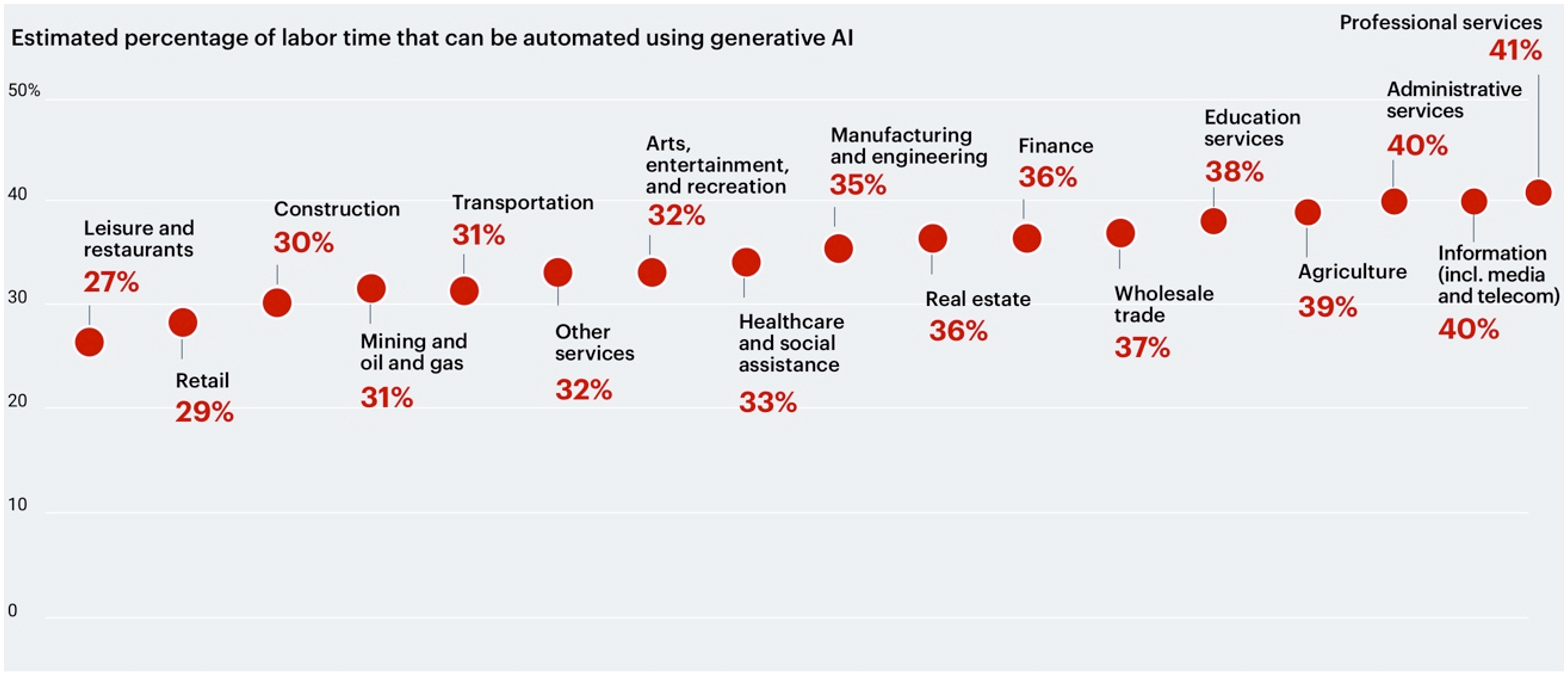 Estimated percentage of labor time that can be automated using generative AI

50%

40

30

20

10

0

Leisure and restaurants 27%

Retail 29%

Construction 30%

Mining and oil and gas 31%

Transportation 31%

Other services 32%

Arts, entertainment, and recreation 32%

Healthcare and social assistance 33%

Manufacturing and engineering 35%

Real estate 36%

Finance 36%

Wholesale trade 37%

Education services 38%

Agriculture 39%

Administrative services 40%

Information (incl. media and telecom) 40%

Professional services 41%